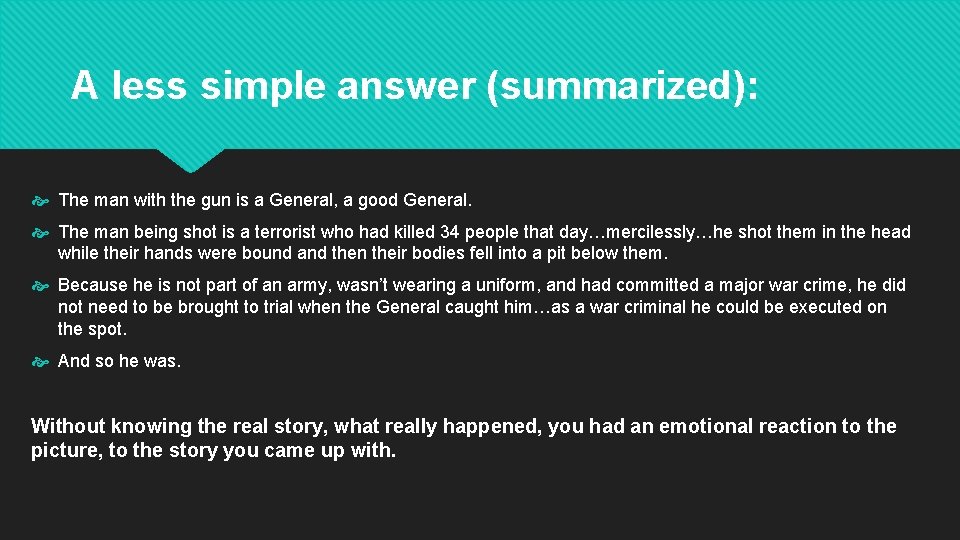 A less simple answer (summarized):

The man with the gun is a General, a good General.

The man being shot is a terrorist who had killed 34 people that day…mercilessly…he shot them in the head while their hands were bound and then their bodies fell into a pit below them.

Because he is not part of an army, wasn't wearing a uniform, and had committed a major war crime, he did not need to be brought to trial when the General caught him…as a war criminal he could be executed on the spot.

And so he was.

Without knowing the real story, what really happened, you had an emotional reaction to the picture, to the story you came up with.